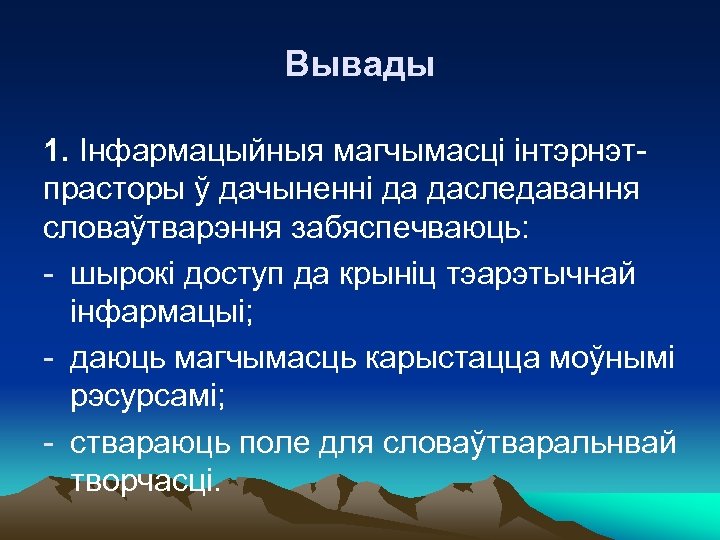 Вывады

1. Інфармацыйныя магчымасці інтэрнэт-прасторы ў дачыненні да даследавання словаўтварэння забяспечваюць:

- шырокі доступ да крыніц тэарэтычнай інфармацыі;
- даюць магчымасць карыстацца моўнымі рэсурсамі;
- ствараюць поле для словаўтваральнвай творчасці.